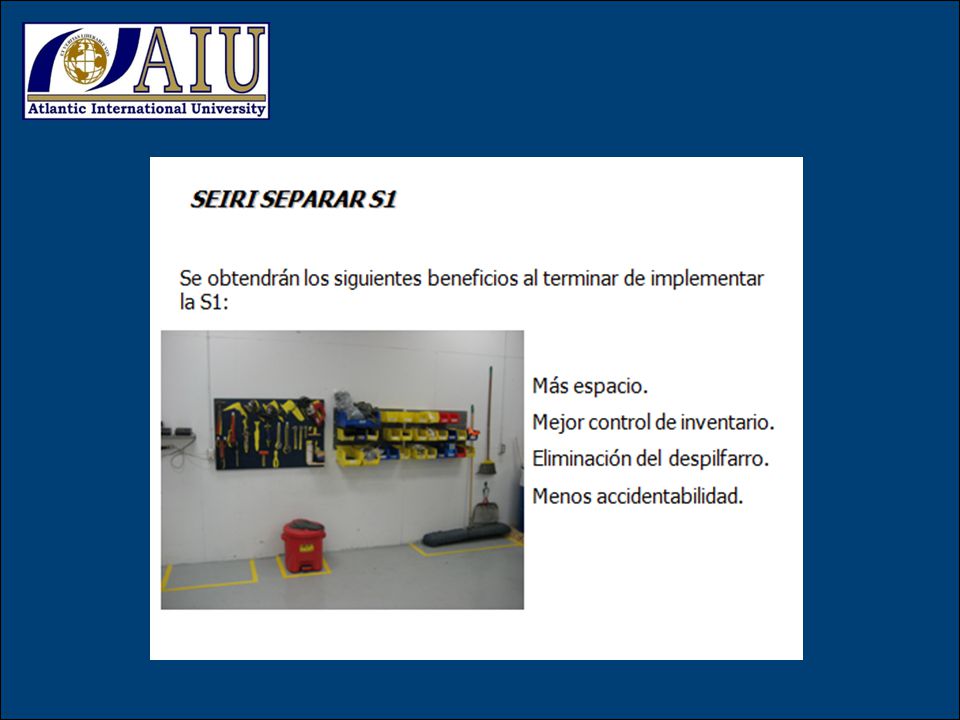 AIU
Atlantic International University

SEIRI SEPARAR S1

Se obtendrán los siguientes beneficios al terminar de implementar la S1:

Más espacio.
Mejor control de inventario.
Eliminación del despilfarro.
Menos accidentabilidad.